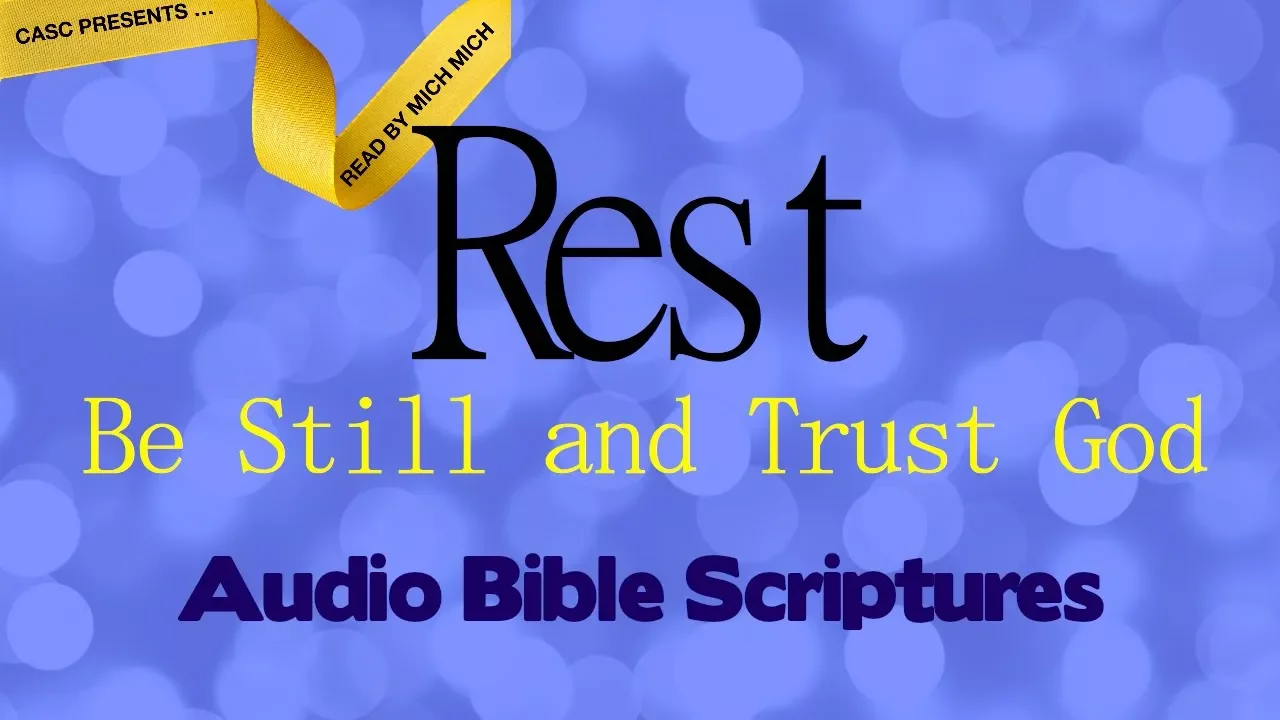 CASC PRESENTS ...

READ BY MICH MICH

Rest

Be Still and Trust God

Audio Bible Scriptures